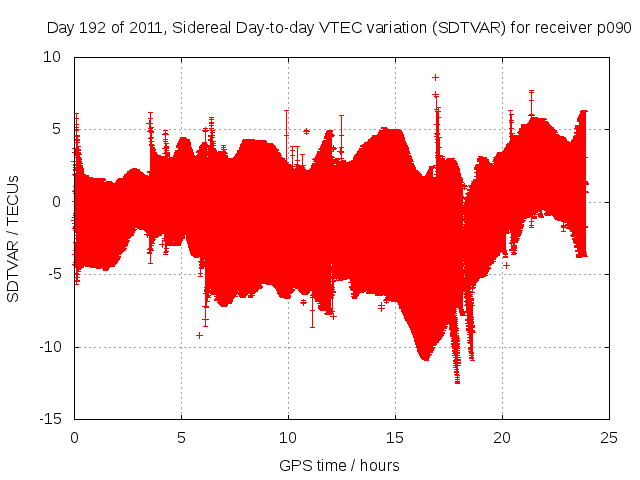 Day 192 of 2011, Sidereal Day-to-day VTEC variation (SDTVAR) for receiver p090

SDTVAR / TECUs

10
5
0
-5
-10
-15

0
5
10
15
20
25

GPS time / hours